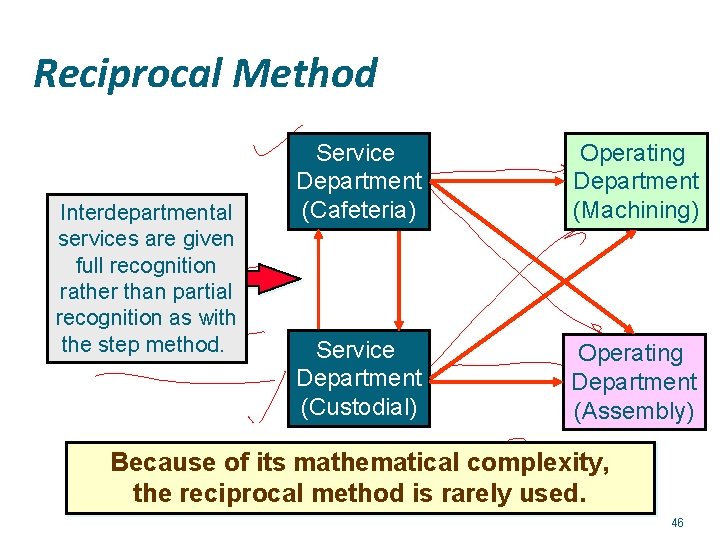 Reciprocal Method

Interdepartmental services are given full recognition rather than partial recognition as with the step method.

Service Department (Cafeteria)

Service Department (Custodial)

Operating Department (Machining)

Operating Department (Assembly)

Because of its mathematical complexity, the reciprocal method is rarely used.

46